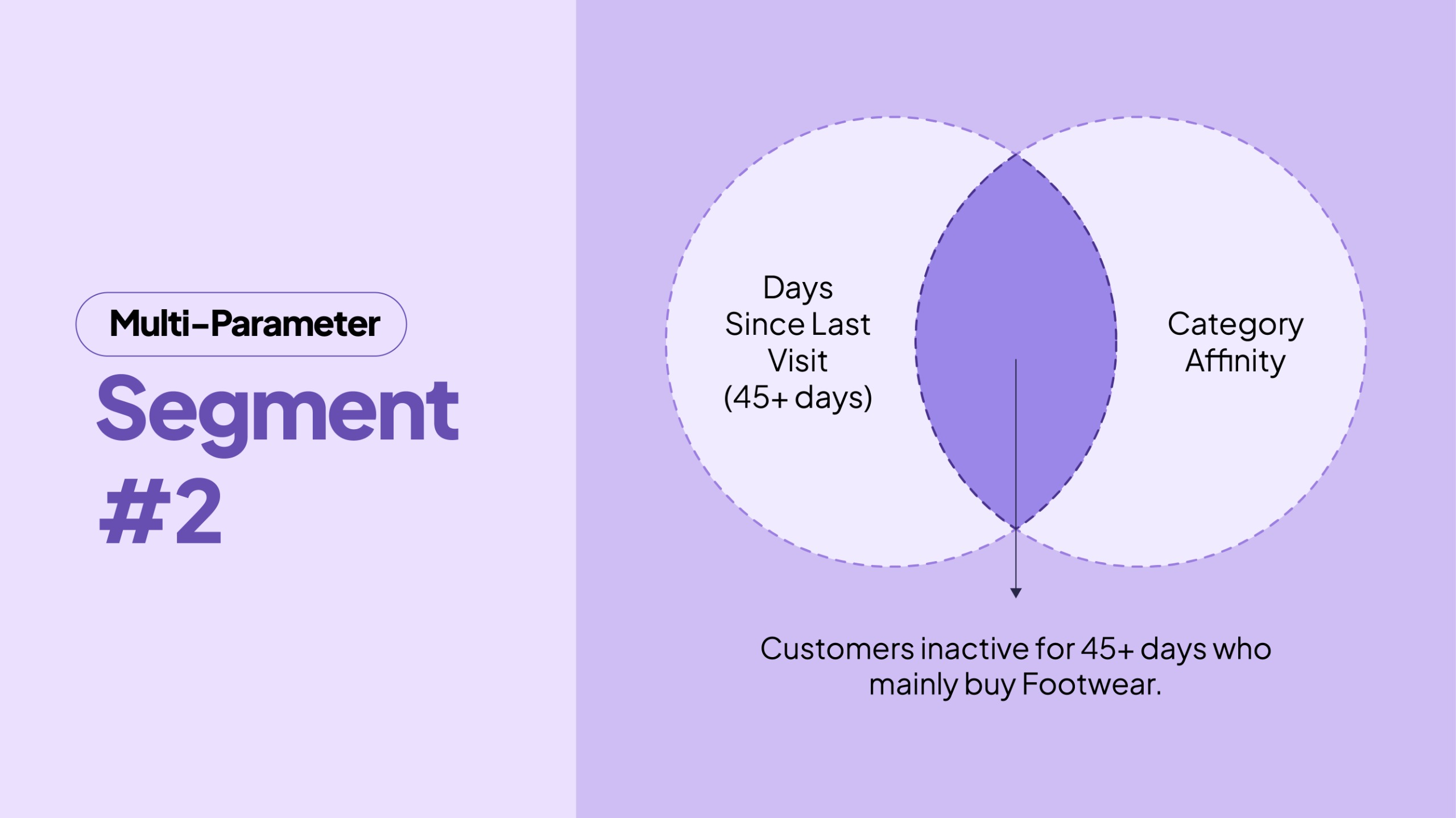 Multi-Parameter

Segment #2

Days Since Last Visit (45+ days)

Category Affinity

Customers inactive for 45+ days who mainly buy Footwear.